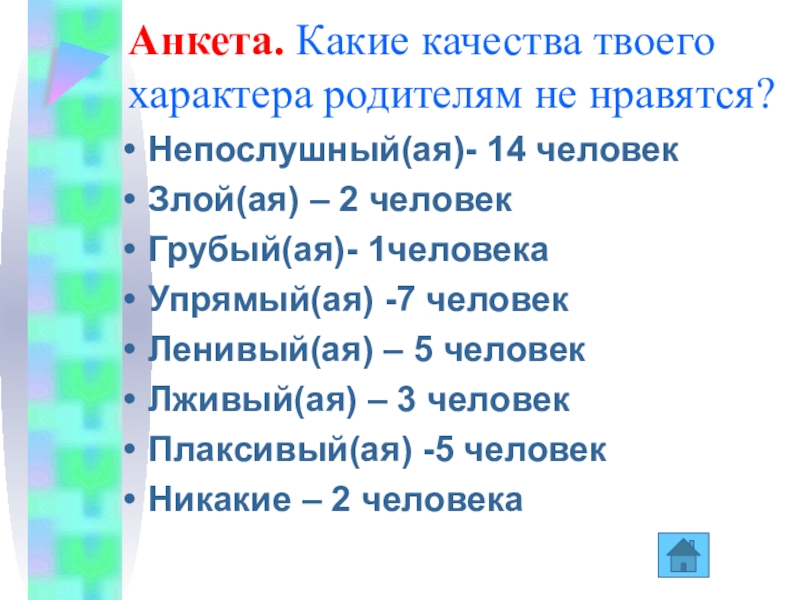 Анкета. Какие качества твоего характера родителям не нравятся?

• Непослушный(ая)- 14 человек
• Злой(ая) – 2 человек
• Грубый(ая)- 1человека
• Упрямый(ая) -7 человек
• Ленивый(ая) – 5 человек
• Лживый(ая) – 3 человек
• Плаксивый(ая) -5 человек
• Никакие – 2 человека